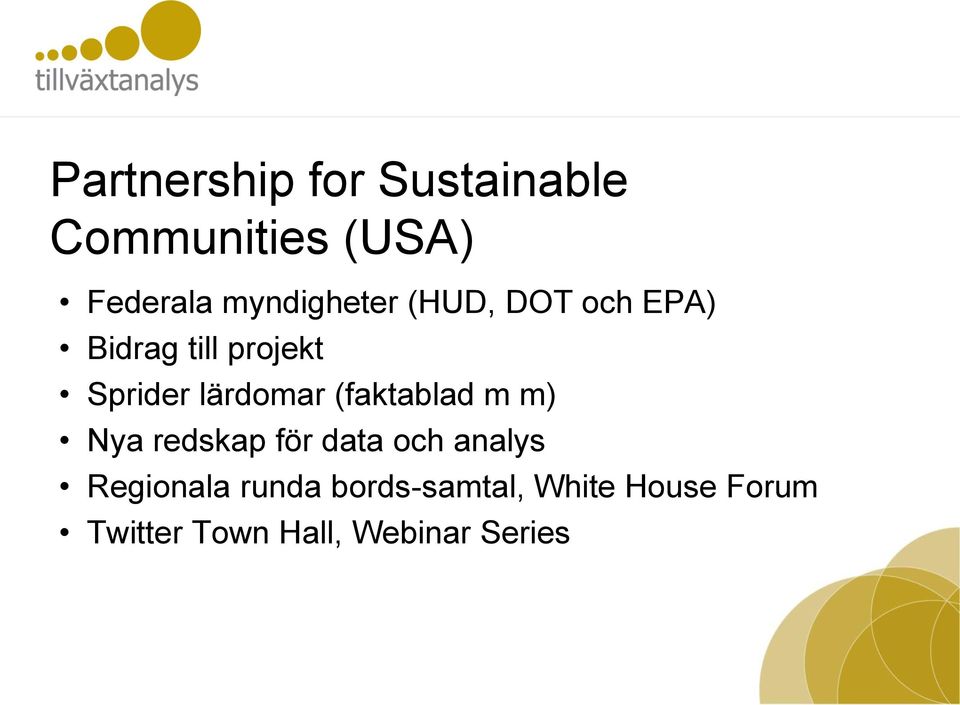 tillväxtanalys

Partnership for Sustainable Communities (USA)

• Federala myndigheter (HUD, DOT och EPA)
• Bidrag till projekt
• Sprider lärdomar (faktablad m m)
• Nya redskap för data och analys
• Regionala runda bords-samtal, White House Forum
• Twitter Town Hall, Webinar Series